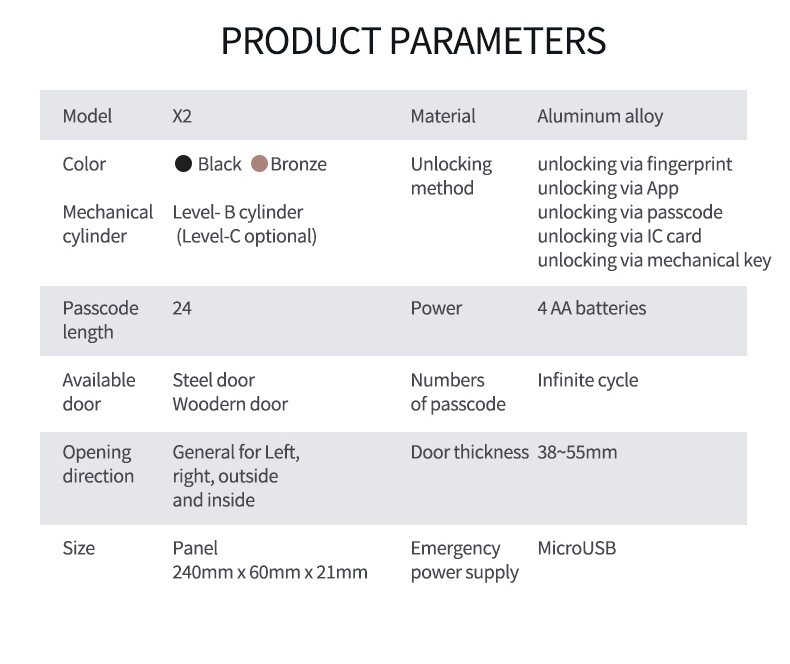 PRODUCT PARAMETERS

| Model | X2 | Material | Aluminum alloy |
|---|---|---|---|
| Color | Black Bronze | Unlocking method | unlocking via fingerprint unlocking via App unlocking via passcode unlocking via IC card unlocking via mechanical key |
| Mechanical cylinder | Level- B cylinder (Level-C optional) | | |
| Passcode length | 24 | Power | 4 AA batteries |
| Available door | Steel door Woodern door | Numbers of passcode | Infinite cycle |
| Opening direction | General for Left, right, outside and inside | Door thickness | 38~55mm |
| Size | Panel 240mm x 60mm x 21mm | Emergency power supply | MicroUSB |